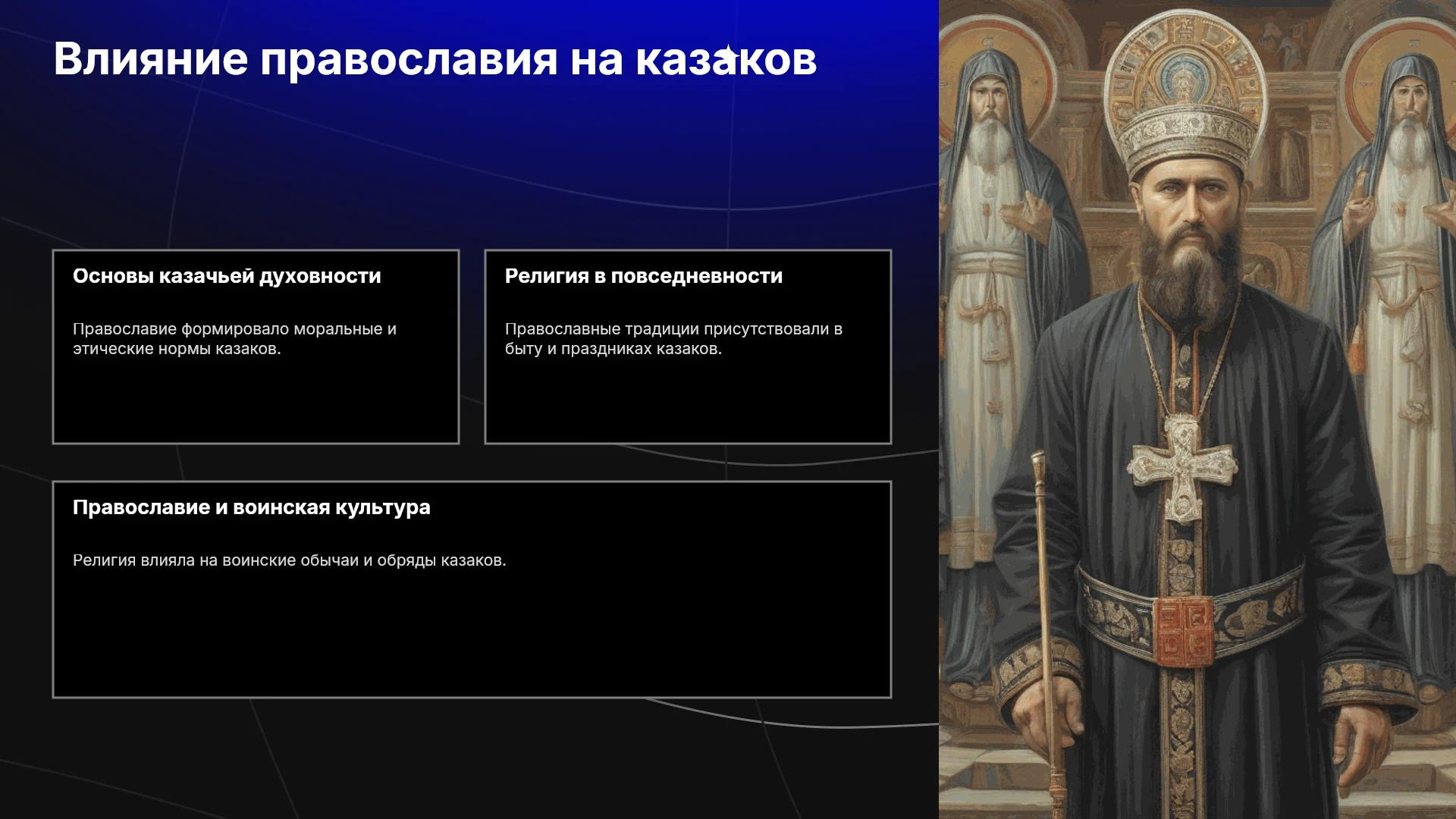 Влияние православия на казаков

Основы казачьей духовности

Православие формировало моральные и этические нормы казаков.

Религия в повседневности

Православные традиции присутствовали в быту и праздниках казаков.

Православие и воинская культура

Религия влияла на воинские обычаи и обряды казаков.